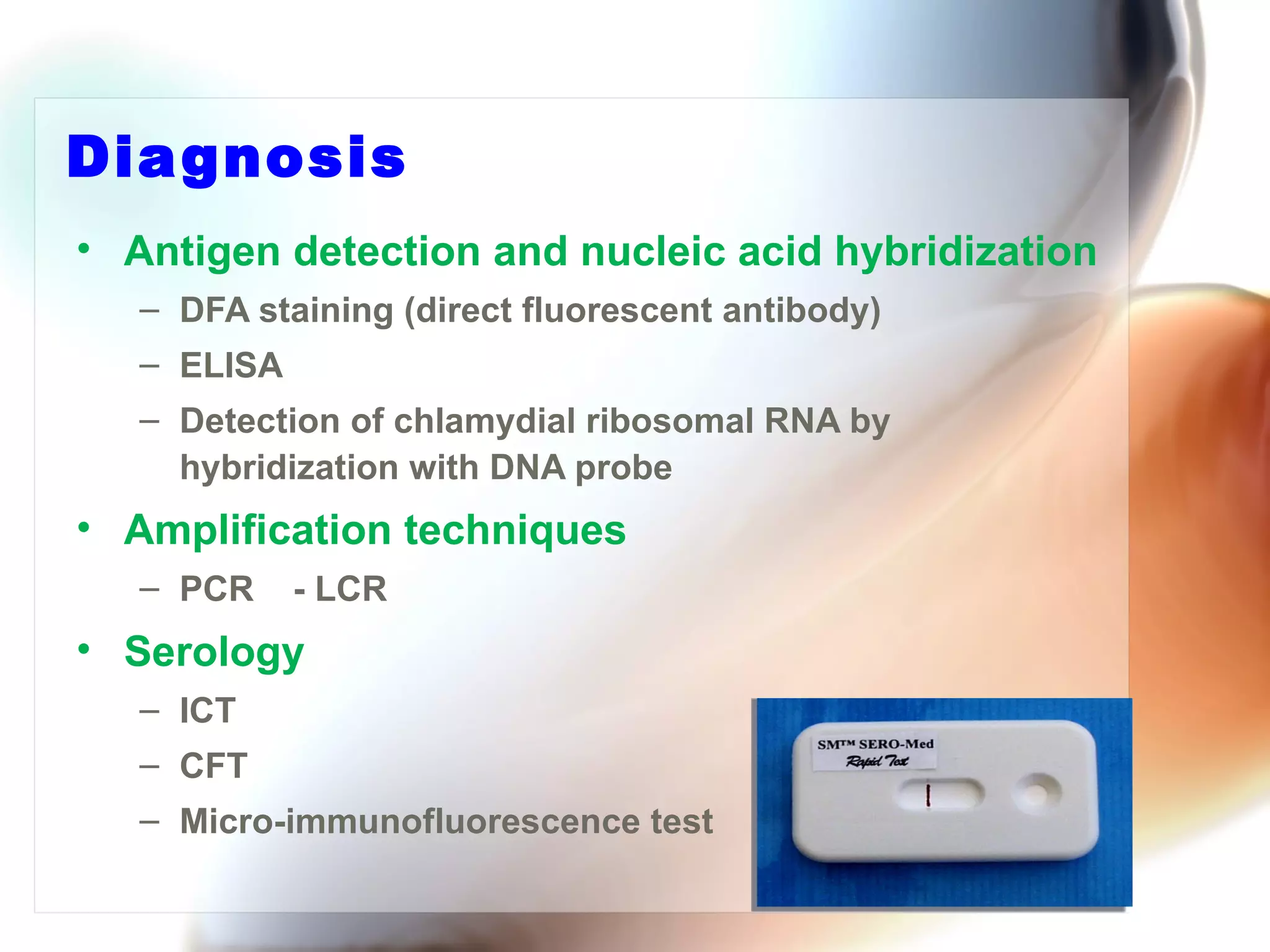 Diagnosis

• Antigen detection and nucleic acid hybridization
– DFA staining (direct fluorescent antibody)
– ELISA
– Detection of chlamydial ribosomal RNA by hybridization with DNA probe

• Amplification techniques
– PCR - LCR

• Serology
– ICT
– CFT
– Micro-immunofluorescence test

SM™ SERO-Med
Rapid Test